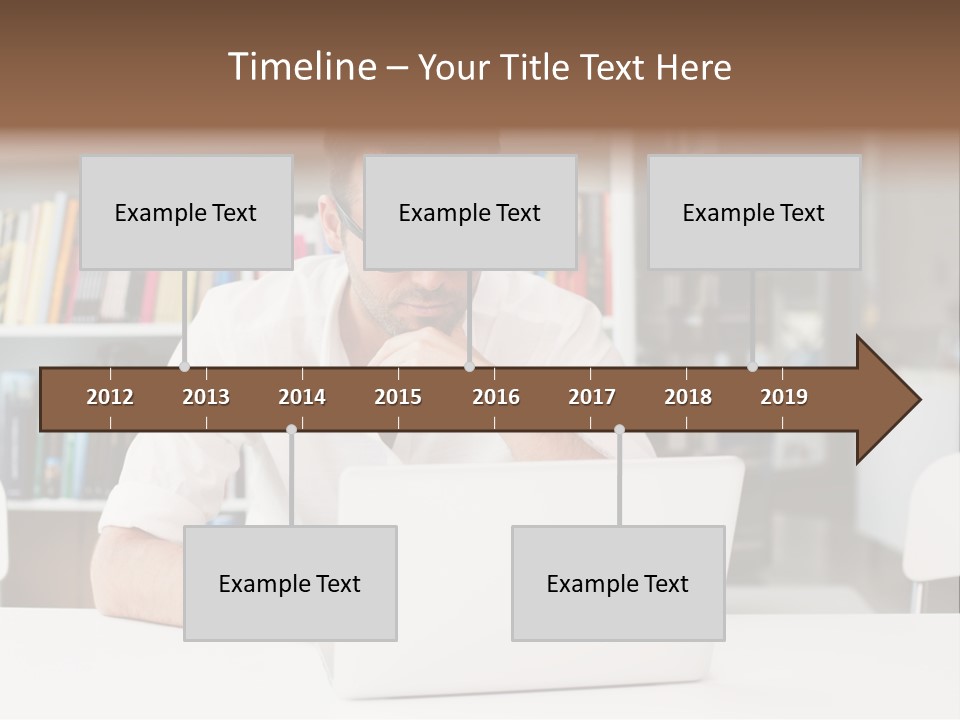 Timeline – Your Title Text Here

Example Text

Example Text

Example Text

2012 2013 2014 2015 2016 2017 2018 2019

Example Text

Example Text